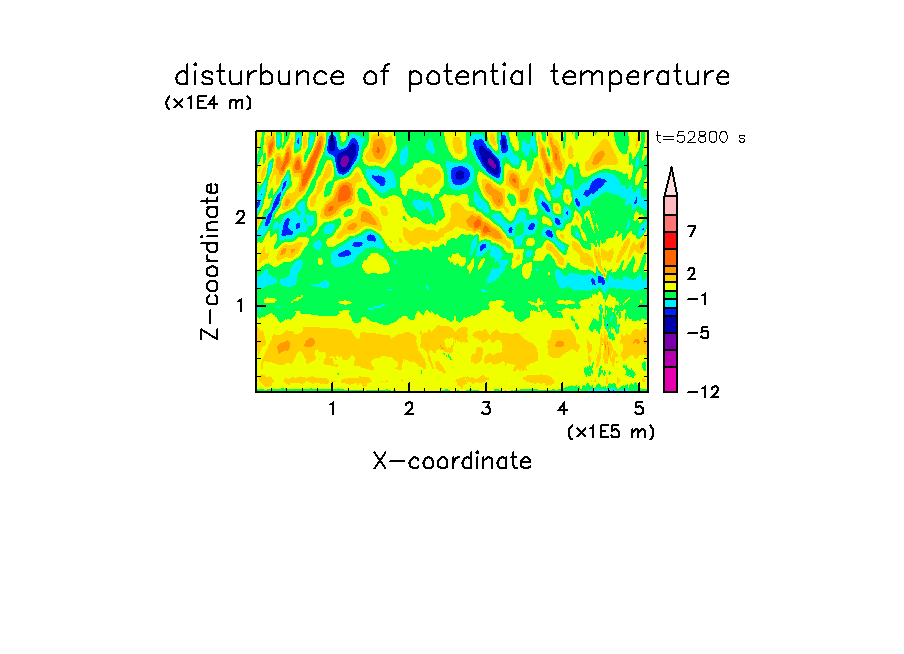 disturbunce of potential temperature
(x1E4 m)

t=52800 s

Z-coordinate

2

1

7
2
−1
−5
−12

1 2 3 4 5
(x1E5 m)

X-coordinate